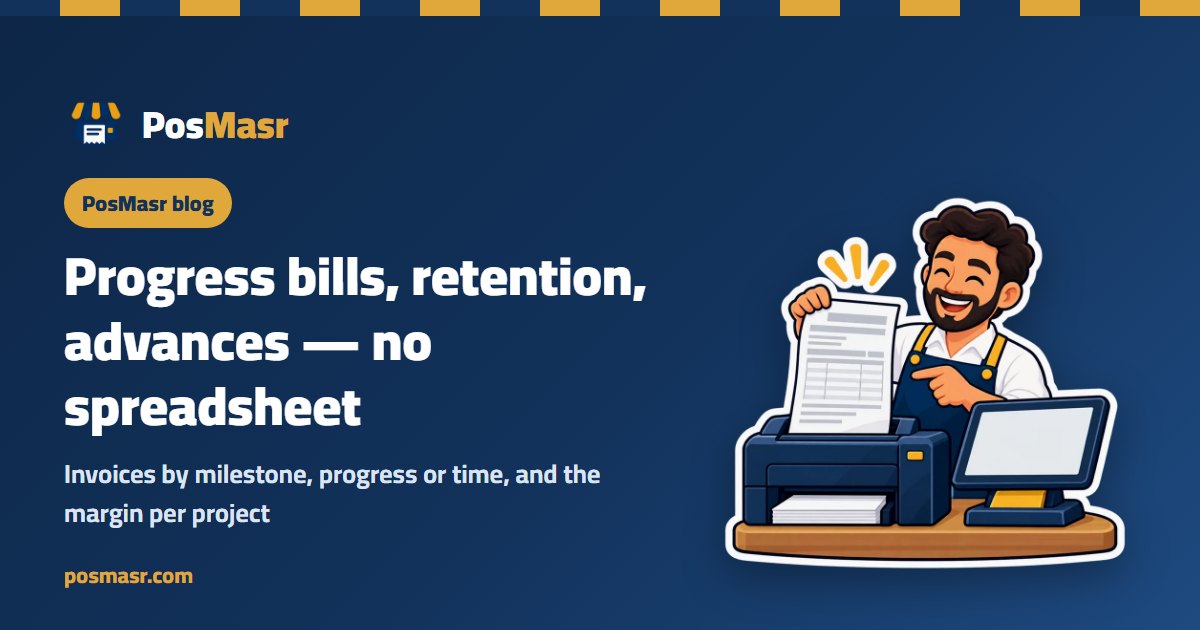 PosMasr

PosMasr blog

Progress bills, retention, advances — no spreadsheet

Invoices by milestone, progress or time, and the margin per project

posmasr.com